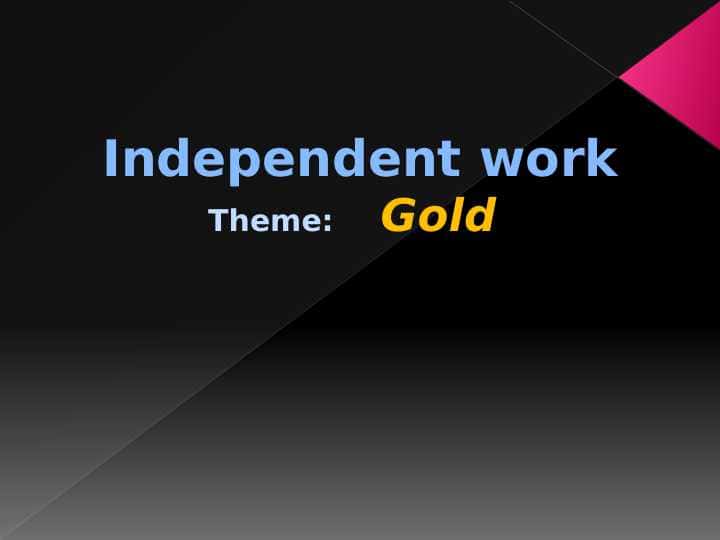 Independent work

Theme: Gold